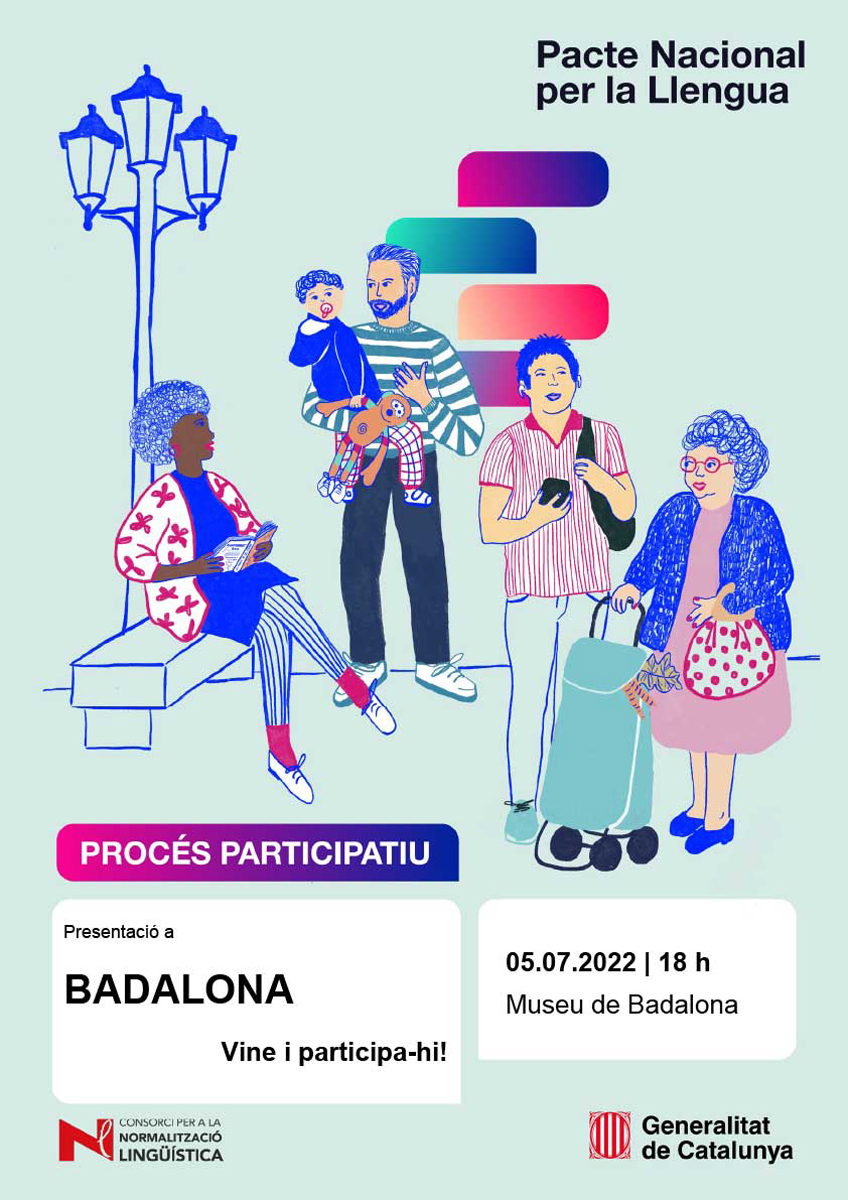 Pacte Nacional per la Llengua

PROCÉS PARTICIPATIU

Presentació a

BADALONA

Vine i participa-hi!

05.07.2022 | 18 h

Museu de Badalona

CONSORCI PER A LA NORMALITZACIÓ LINGÜÍSTICA

Generalitat de Catalunya